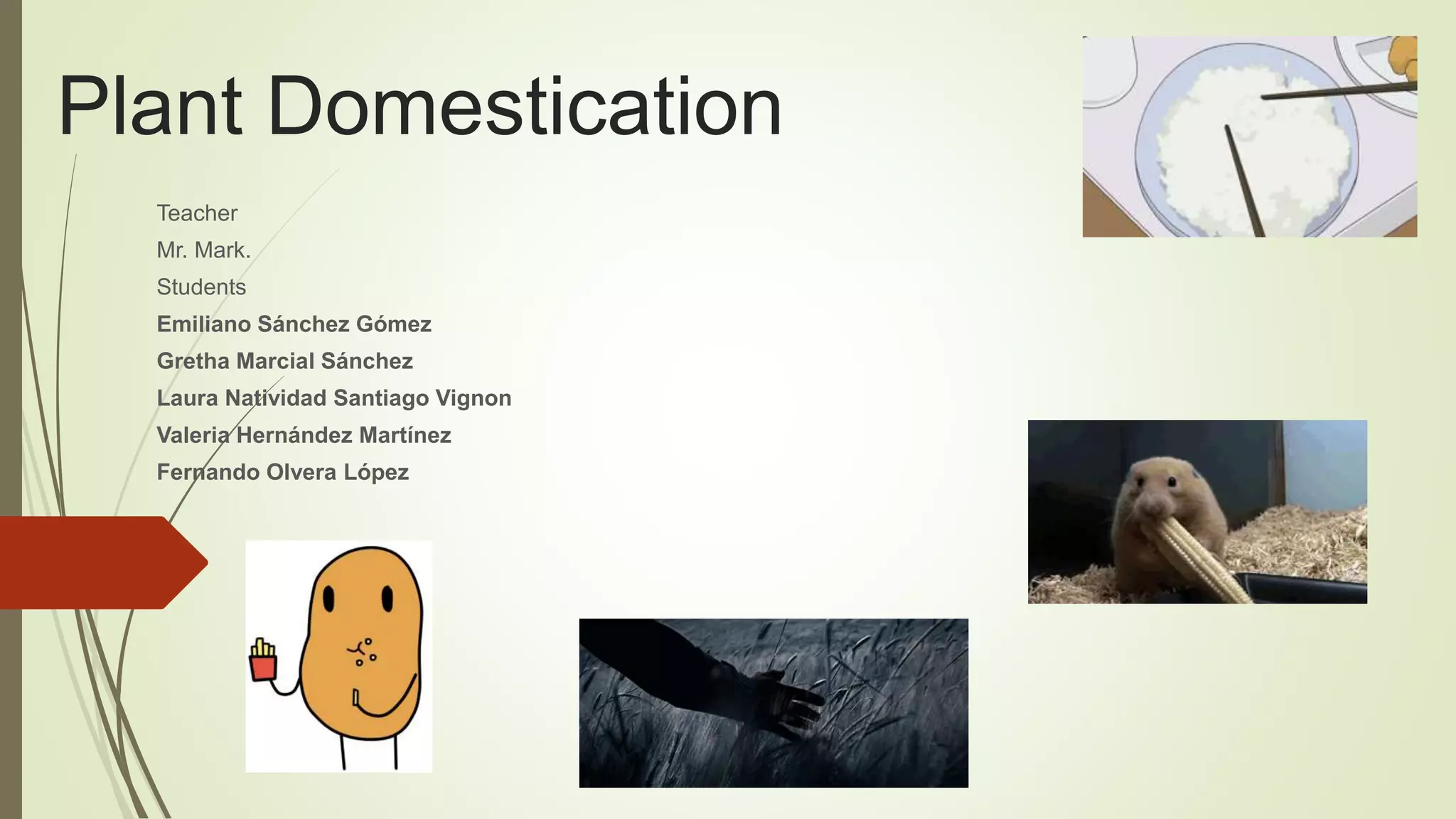 Plant Domestication

Teacher

Mr. Mark.

Students

Emiliano Sánchez Gómez

Gretha Marcial Sánchez

Laura Natividad Santiago Vignon

Valeria Hernández Martínez

Fernando Olvera López